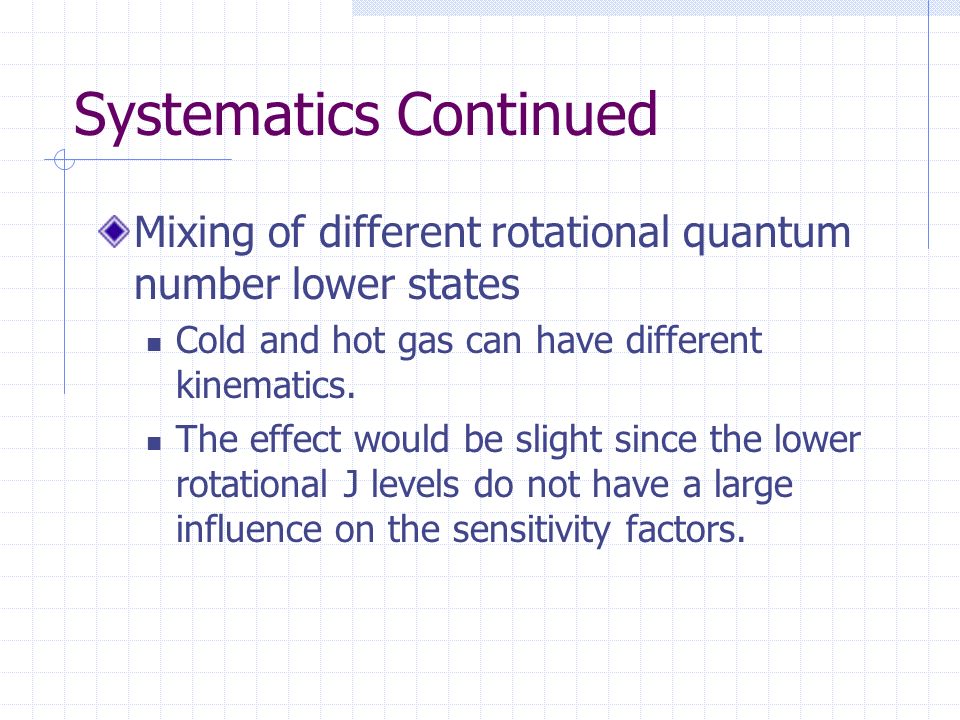 Systematics Continued

Mixing of different rotational quantum number lower states

Cold and hot gas can have different kinematics.

The effect would be slight since the lower rotational J levels do not have a large influence on the sensitivity factors.